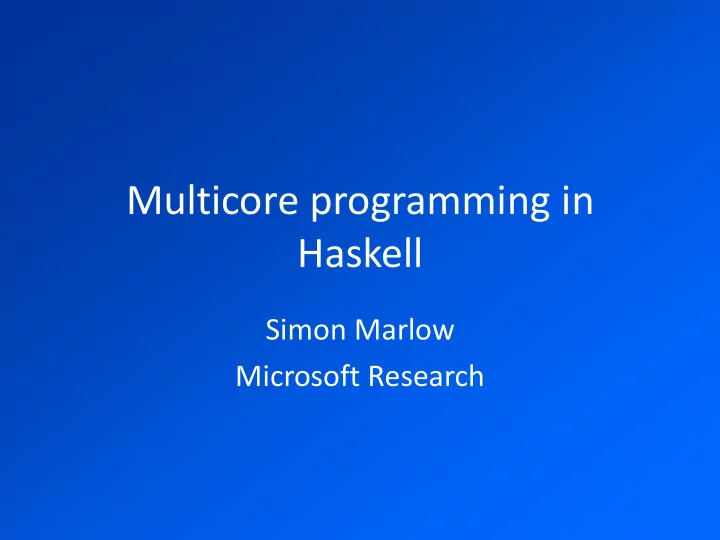 Multicore programming in Haskell

Simon Marlow

Microsoft Research